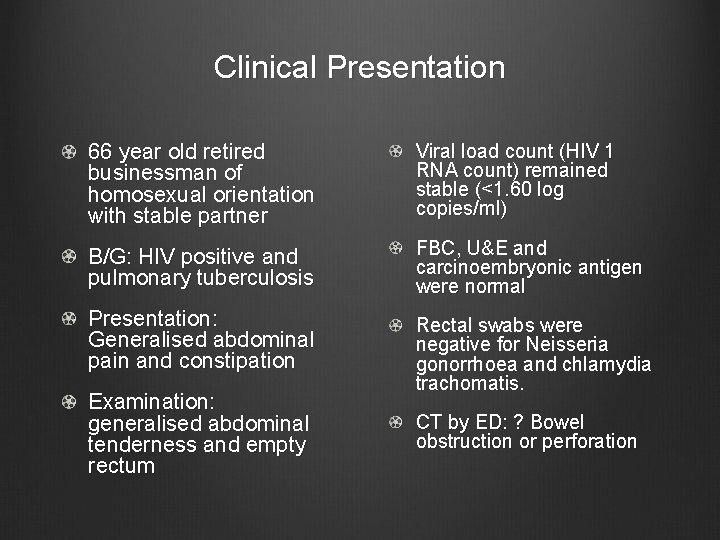 Clinical Presentation

66 year old retired businessman of homosexual orientation with stable partner

B/G: HIV positive and pulmonary tuberculosis

Presentation: Generalised abdominal pain and constipation

Examination: generalised abdominal tenderness and empty rectum

Viral load count (HIV 1 RNA count) remained stable (<1.60 log copies/ml)

FBC, U&E and carcinoembryonic antigen were normal

Rectal swabs were negative for Neisseria gonorrhoea and chlamydia trachomatis.

CT by ED: ? Bowel obstruction or perforation